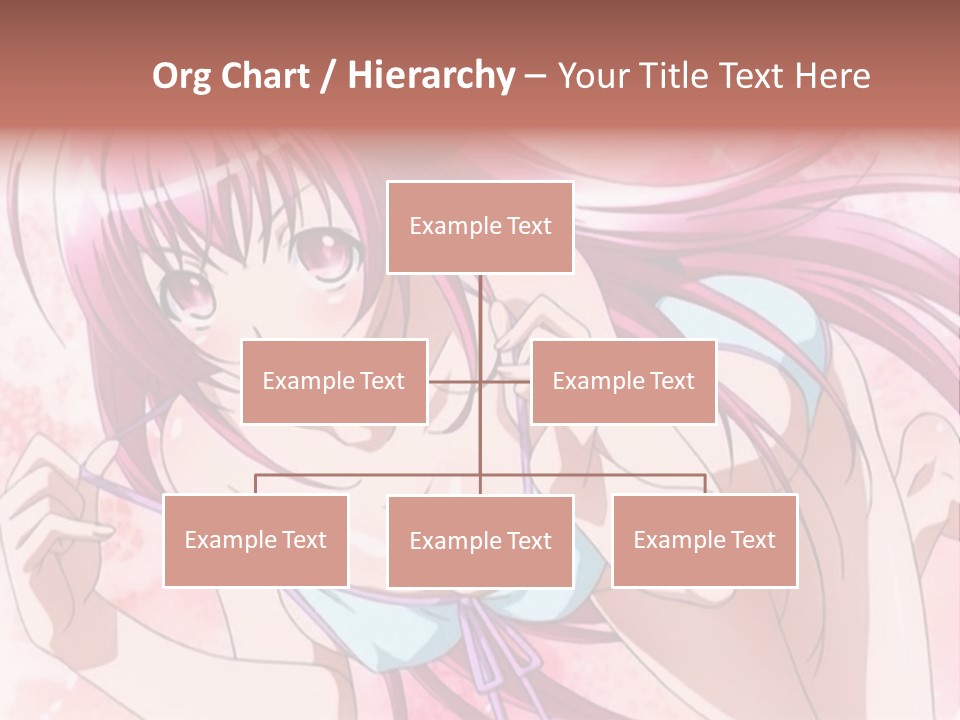 Org Chart / Hierarchy – Your Title Text Here

Example Text

Example Text

Example Text

Example Text

Example Text

Example Text